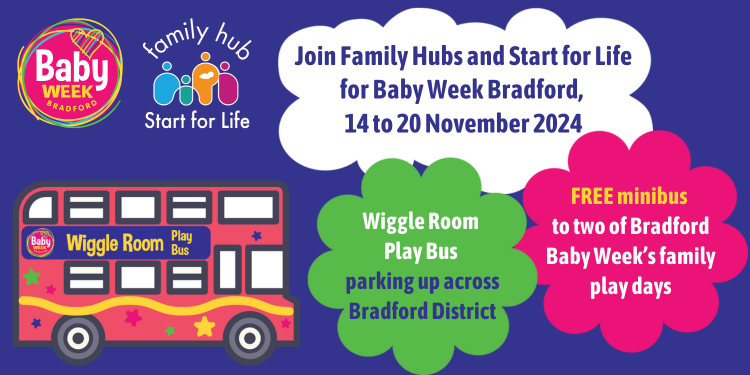 Baby WEEK BRADFORD

family hub
Start for Life

Join Family Hubs and Start for Life for Baby Week Bradford, 14 to 20 November 2024

Baby WEEK
Wiggle Room Play Bus

Wiggle Room Play Bus parking up across Bradford District

FREE minibus to two of Bradford Baby Week's family play days